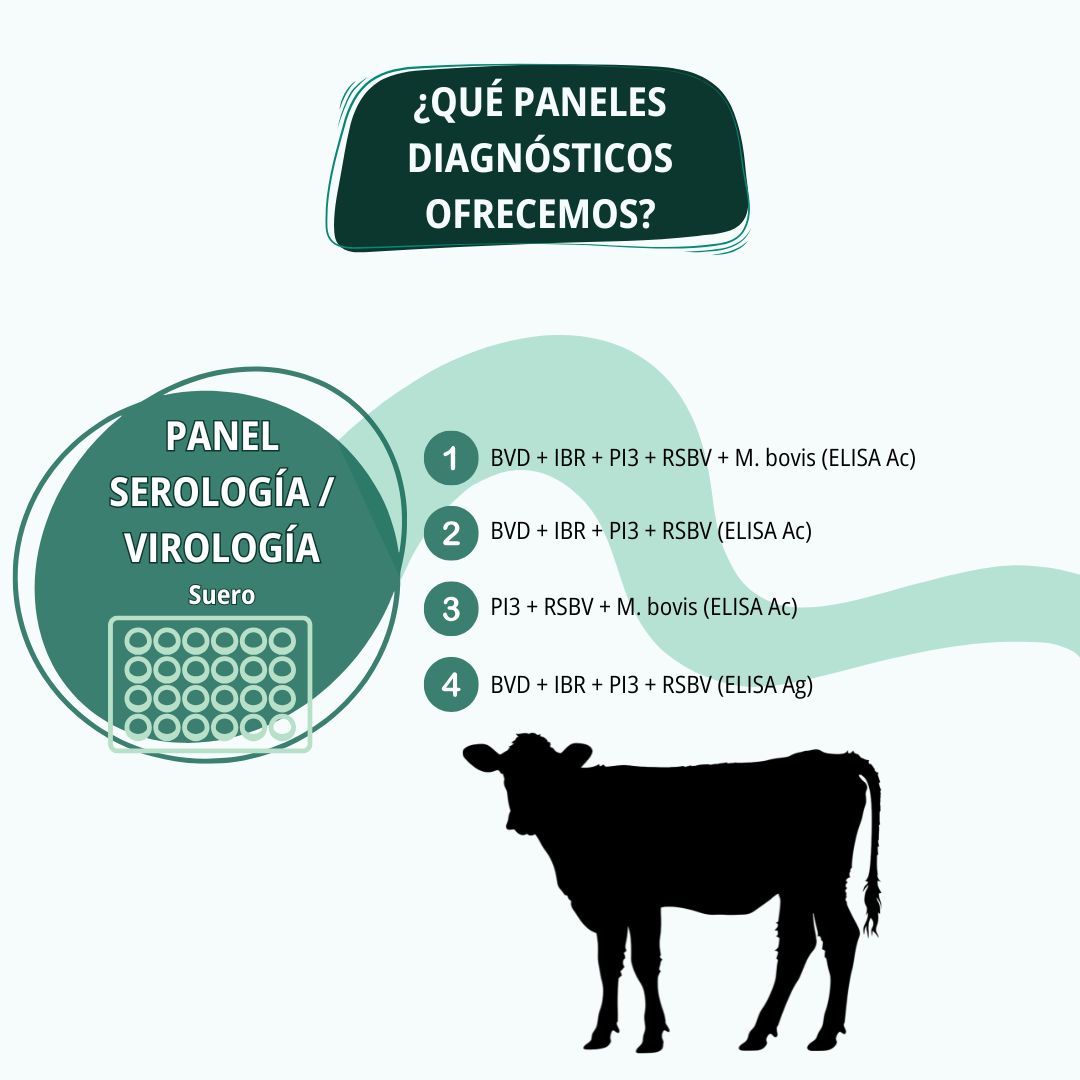 ¿QUÉ PANELES DIAGNÓSTICOS OFRECEMOS?

PANEL SEROLOGÍA / VIROLOGÍA

Suero

1 BVD + IBR + PI3 + RSBV + M. bovis (ELISA Ac)

2 BVD + IBR + PI3 + RSBV (ELISA Ac)

3 PI3 + RSBV + M. bovis (ELISA Ac)

4 BVD + IBR + PI3 + RSBV (ELISA Ag)